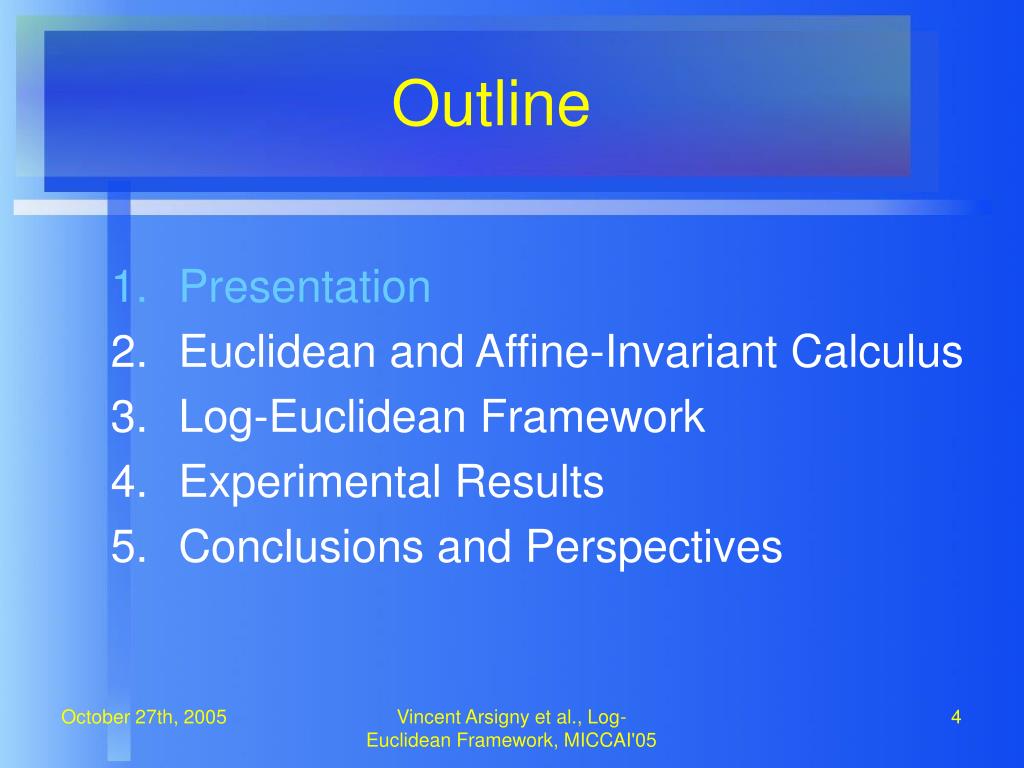 Outline

1. Presentation
2. Euclidean and Affine-Invariant Calculus
3. Log-Euclidean Framework
4. Experimental Results
5. Conclusions and Perspectives

October 27th, 2005

Vincent Arsigny et al., Log-Euclidean Framework, MICCAI'05

4